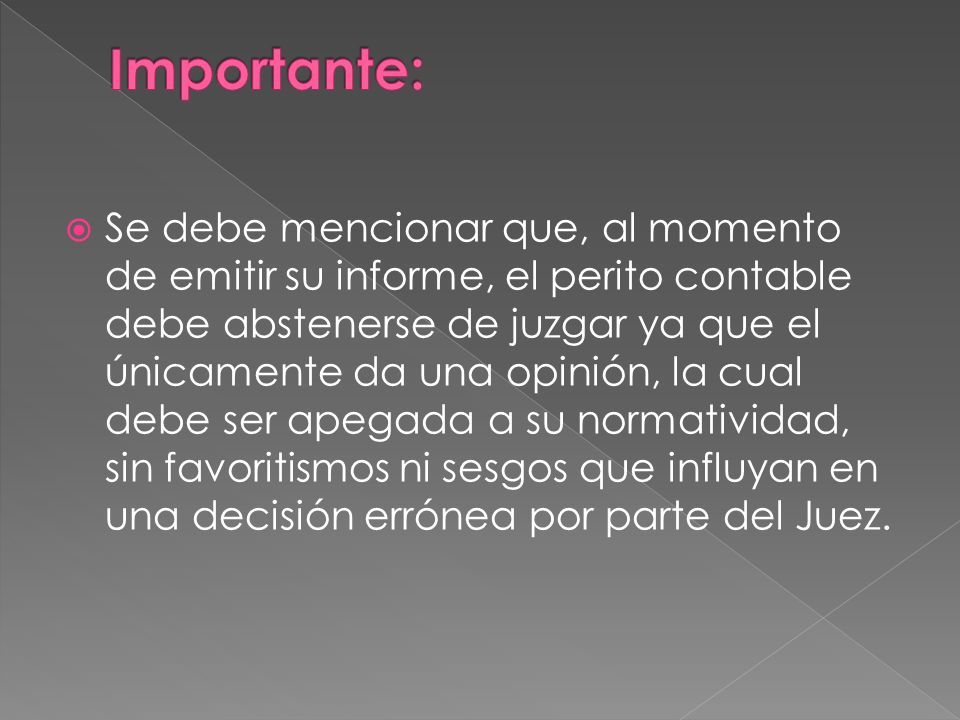 Importante:

Se debe mencionar que, al momento de emitir su informe, el perito contable debe abstenerse de juzgar ya que el únicamente da una opinión, la cual debe ser apegada a su normatividad, sin favoritismos ni sesgos que influyan en una decisión errónea por parte del Juez.